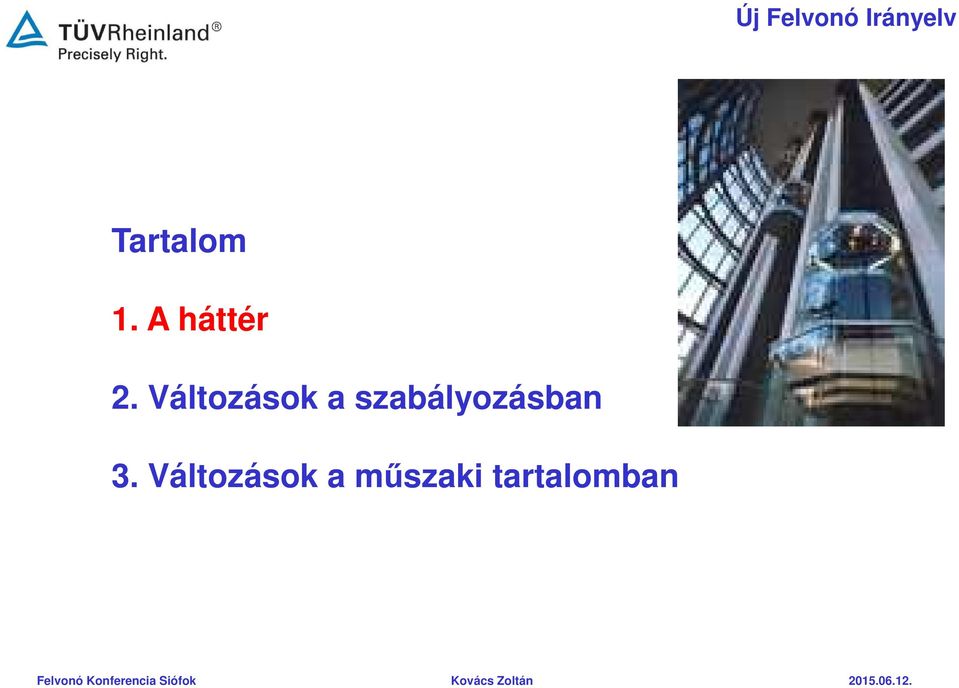 TÜVRheinland®
Precisely Right.

Új Felvonó Irányelv

Tartalom

1. A háttér

2. Változások a szabályozásban

3. Változások a műszaki tartalomban

Felvonó Konferencia Siófok

Kovács Zoltán

2015.06.12.